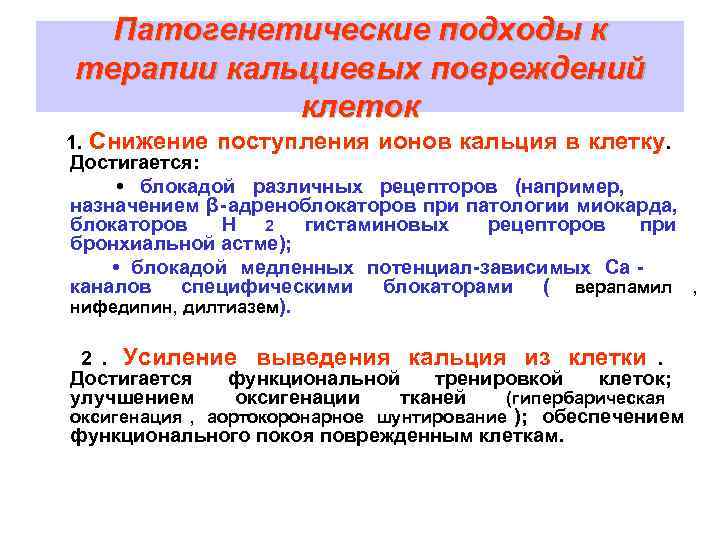 Патогенетические подходы к терапии кальциевых повреждений клеток

1. Снижение поступления ионов кальция в клетку. Достигается:

• блокадой различных рецепторов (например, назначением β-адреноблокаторов при патологии миокарда, блокаторов Н 2 гистаминовых рецепторов при бронхиальной астме);

• блокадой медленных потенциал-зависимых Са - каналов специфическими блокаторами ( верапамил , нифедипин, дилтиазем).

2 . Усиление выведения кальция из клетки . Достигается функциональной тренировкой клеток; улучшением оксигенации тканей (гипербарическая оксигенация , аортокоронарное шунтирование ); обеспечением функционального покоя поврежденным клеткам.